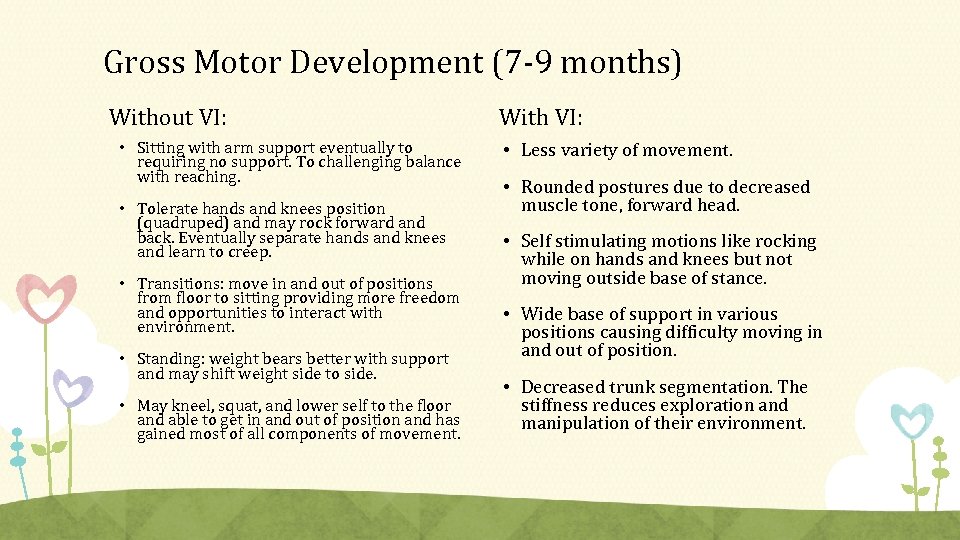 Gross Motor Development (7-9 months)

Without VI:

• Sitting with arm support eventually to requiring no support. To challenging balance with reaching.

• Tolerate hands and knees position (quadruped) and may rock forward and back. Eventually separate hands and knees and learn to creep.

• Transitions: move in and out of positions from floor to sitting providing more freedom and opportunities to interact with environment.

• Standing: weight bears better with support and may shift weight side to side.

• May kneel, squat, and lower self to the floor and able to get in and out of position and has gained most of all components of movement.

With VI:

• Less variety of movement.

• Rounded postures due to decreased muscle tone, forward head.

• Self stimulating motions like rocking while on hands and knees but not moving outside base of stance.

• Wide base of support in various positions causing difficulty moving in and out of position.

• Decreased trunk segmentation. The stiffness reduces exploration and manipulation of their environment.